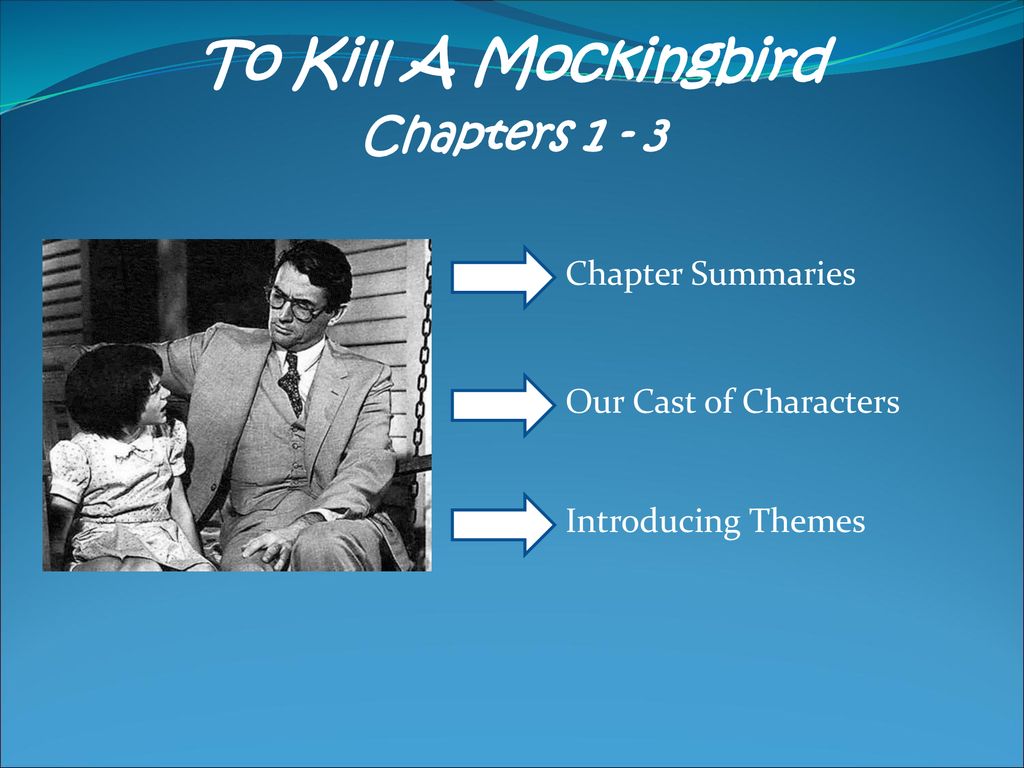 To Kill A Mockingbird
Chapters 1 - 3

Chapter Summaries

Our Cast of Characters

Introducing Themes